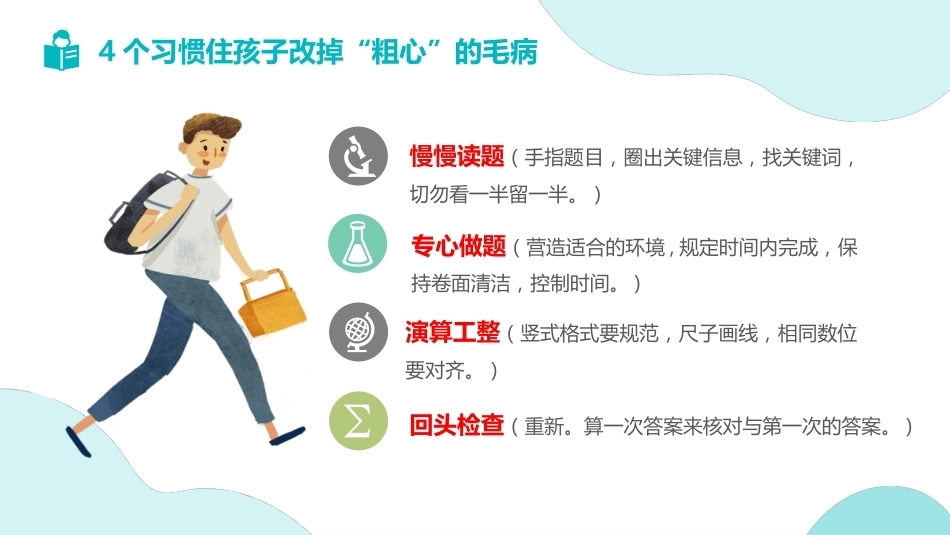 4个习惯住孩子改掉“粗心”的毛病

慢慢读题（手指题目，圈出关键信息，找关键词，切勿看一半留一半。）

专心做题（营造适合的环境，规定时间内完成，保持卷面清洁，控制时间。）

演算工整（竖式格式要规范，尺子画线，相同数位要对齐。）

回头检查（重新。算一次答案来核对与第一次的答案。）